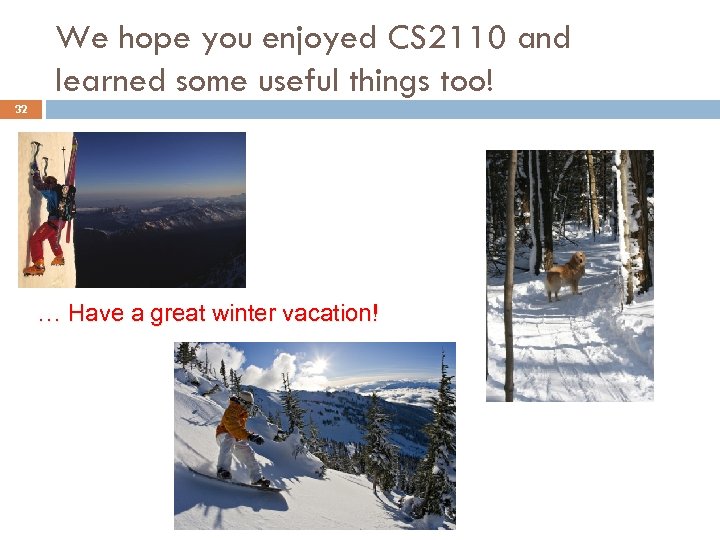 We hope you enjoyed CS2110 and learned some useful things too!

32

… Have a great winter vacation!